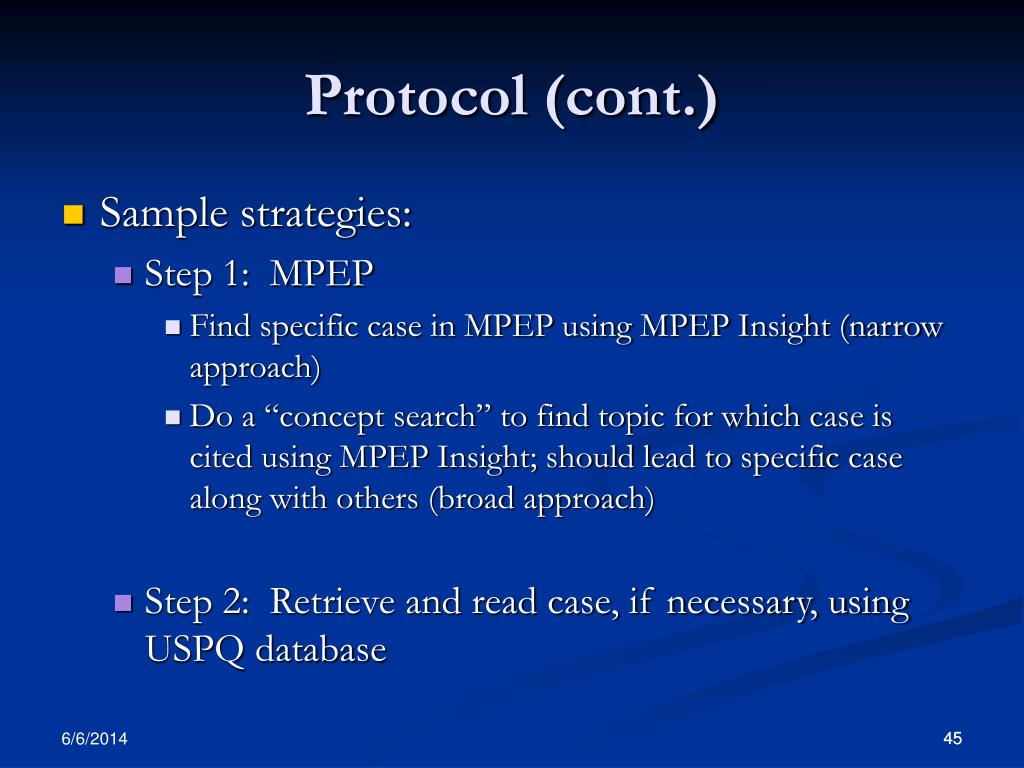 Protocol (cont.)

Sample strategies:

Step 1: MPEP

Find specific case in MPEP using MPEP Insight (narrow approach)

Do a “concept search” to find topic for which case is cited using MPEP Insight; should lead to specific case along with others (broad approach)

Step 2: Retrieve and read case, if necessary, using USPQ database

6/6/2014

45